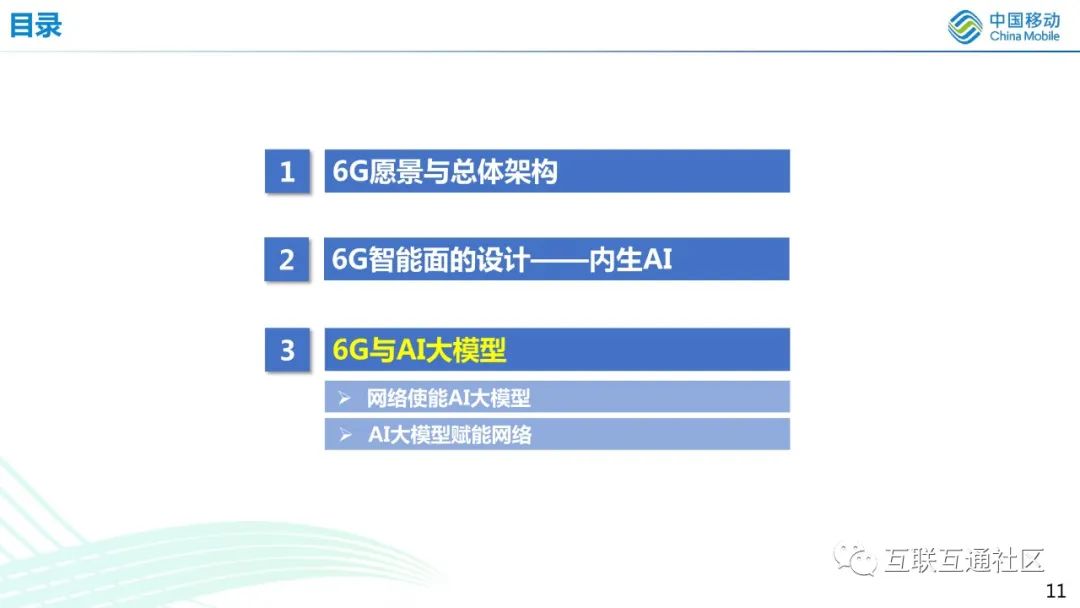 目录

中国移动
China Mobile

1 6G愿景与总体架构

2 6G智能面的设计——内生AI

3 6G与AI大模型

➢ 网络使能AI大模型

➢ AI大模型赋能网络

互联互通社区

11